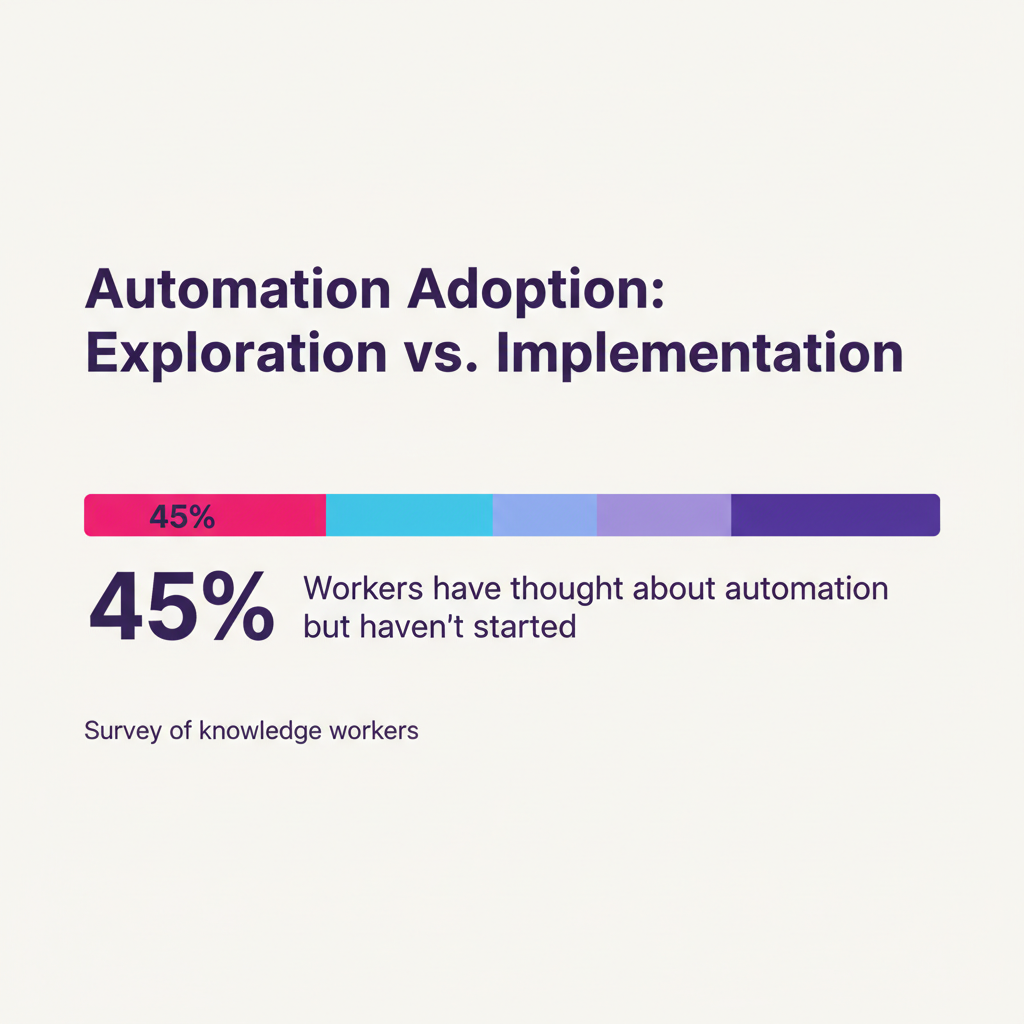 Automation Adoption:
Exploration vs. Implementation

45%

45% Workers have thought about automation but haven't started

Survey of knowledge workers